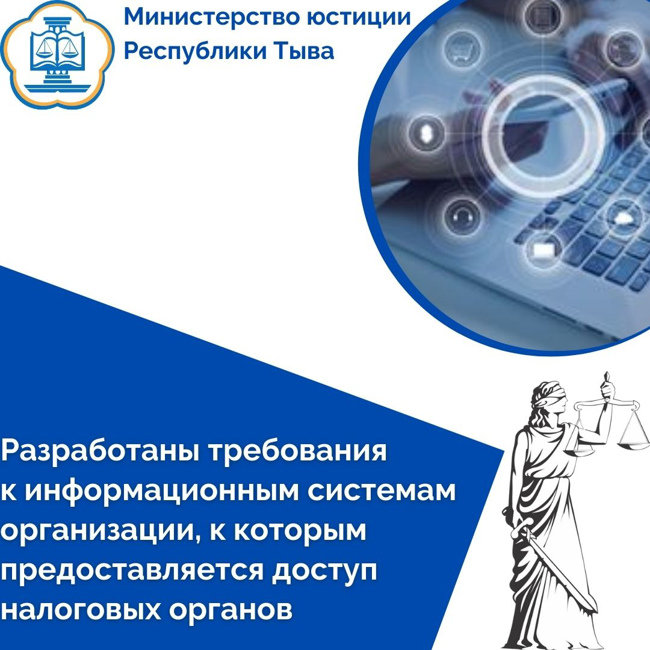 Министерство юстиции Республики Тыва

Разработаны требования к информационным системам организации, к которым предоставляется доступ налоговых органов